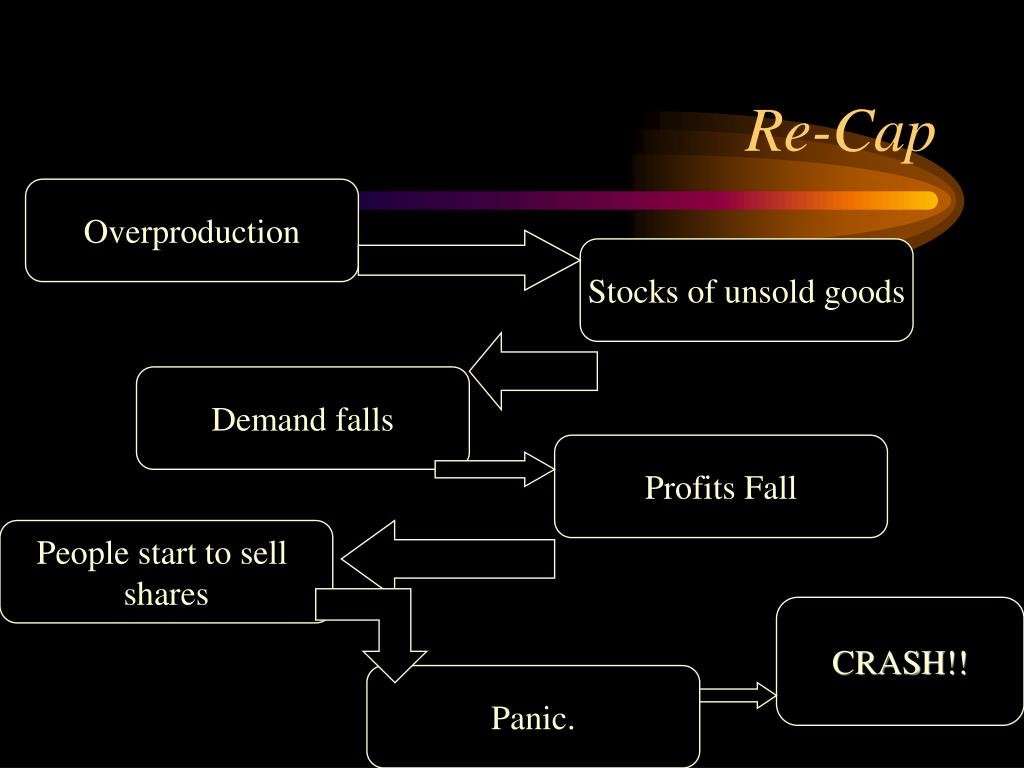 Re-Cap

Overproduction

Stocks of unsold goods

Demand falls

Profits Fall

People start to sell shares

Panic.

CRASH!!